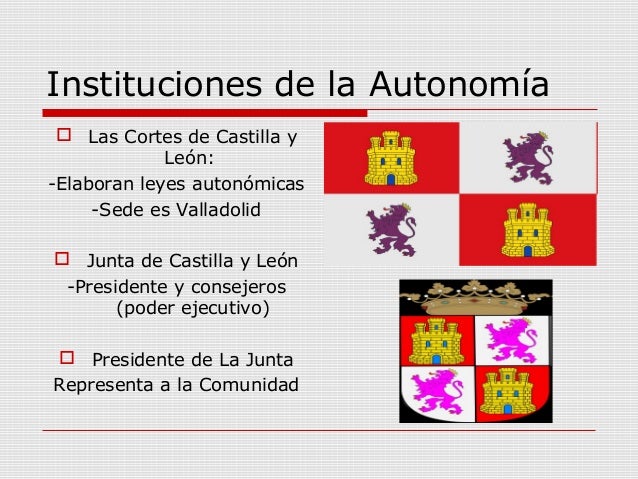 Instituciones de la Autonomía

Las Cortes de Castilla y León:
-Elaboran leyes autonómicas
-Sede es Valladolid

Junta de Castilla y León
-Presidente y consejeros (poder ejecutivo)

Presidente de La Junta
Representa a la Comunidad